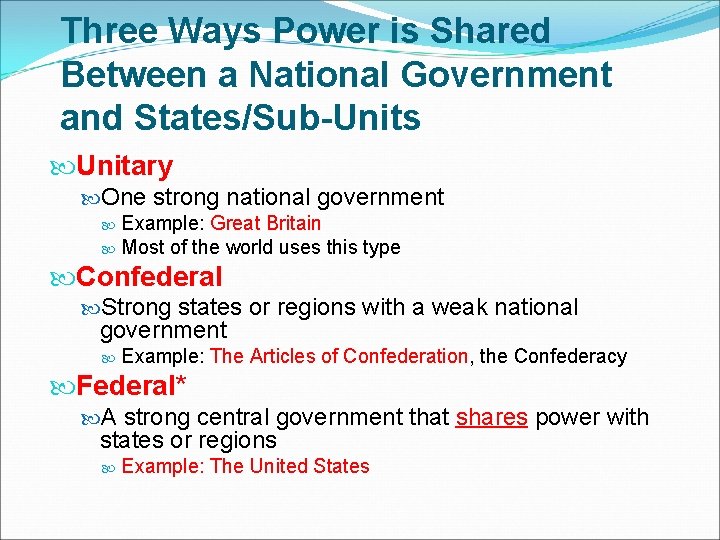 Three Ways Power is Shared Between a National Government and States/Sub-Units

Unitary
One strong national government
Example: Great Britain
Most of the world uses this type

Confederal
Strong states or regions with a weak national government
Example: The Articles of Confederation, the Confederacy

Federal*
A strong central government that shares power with states or regions
Example: The United States